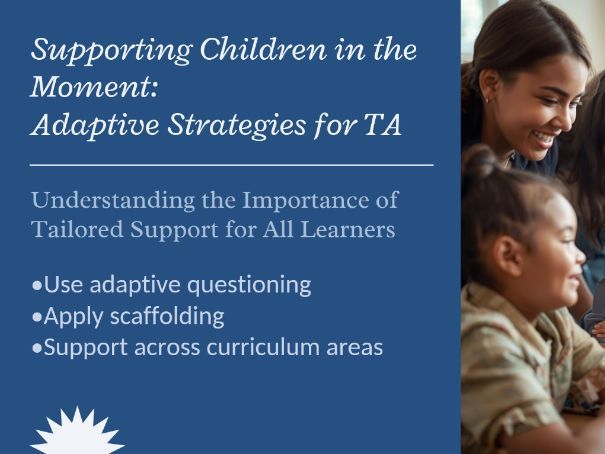 Supporting Children in the Moment:
Adaptive Strategies for TA

Understanding the Importance of Tailored Support for All Learners

•Use adaptive questioning
•Apply scaffolding
•Support across curriculum areas